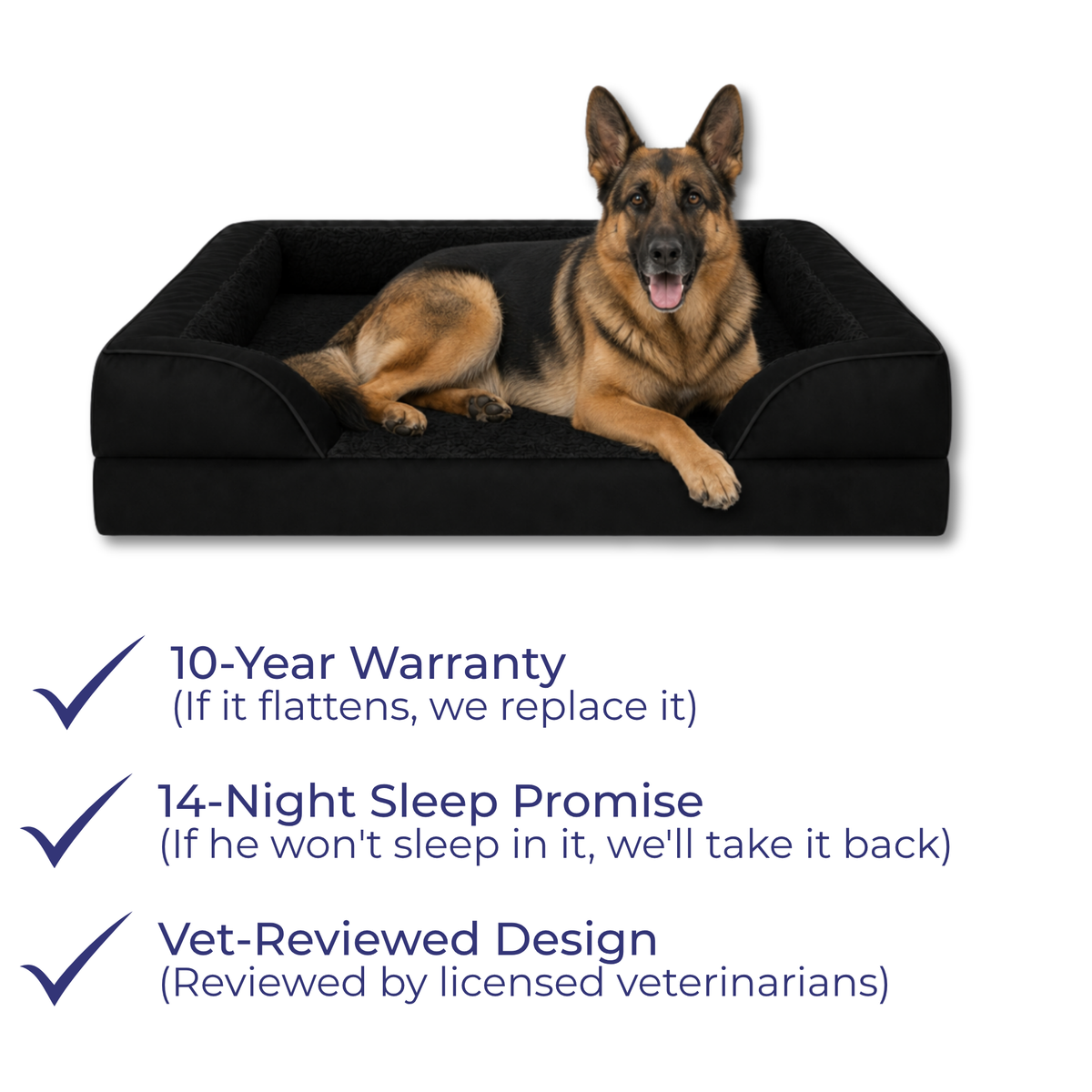 10-Year Warranty
(If it flattens, we replace it)

14-Night Sleep Promise
(If he won't sleep in it, we'll take it back)

Vet-Reviewed Design
(Reviewed by licensed veterinarians)